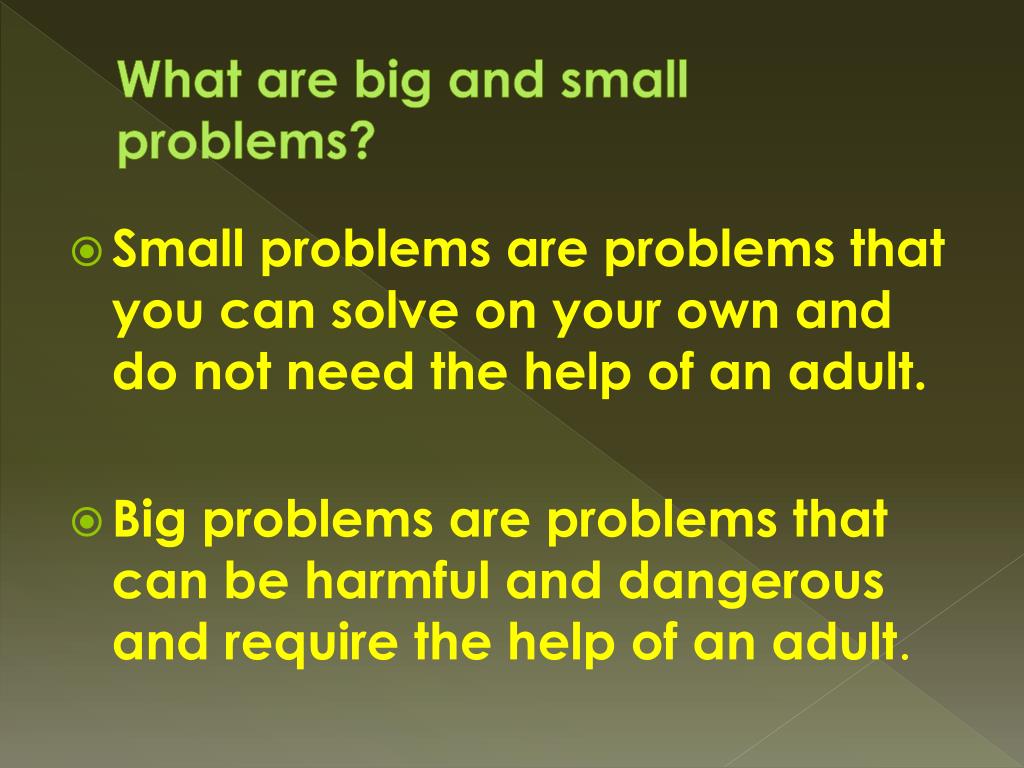 What are big and small problems?

Small problems are problems that you can solve on your own and do not need the help of an adult.

Big problems are problems that can be harmful and dangerous and require the help of an adult.